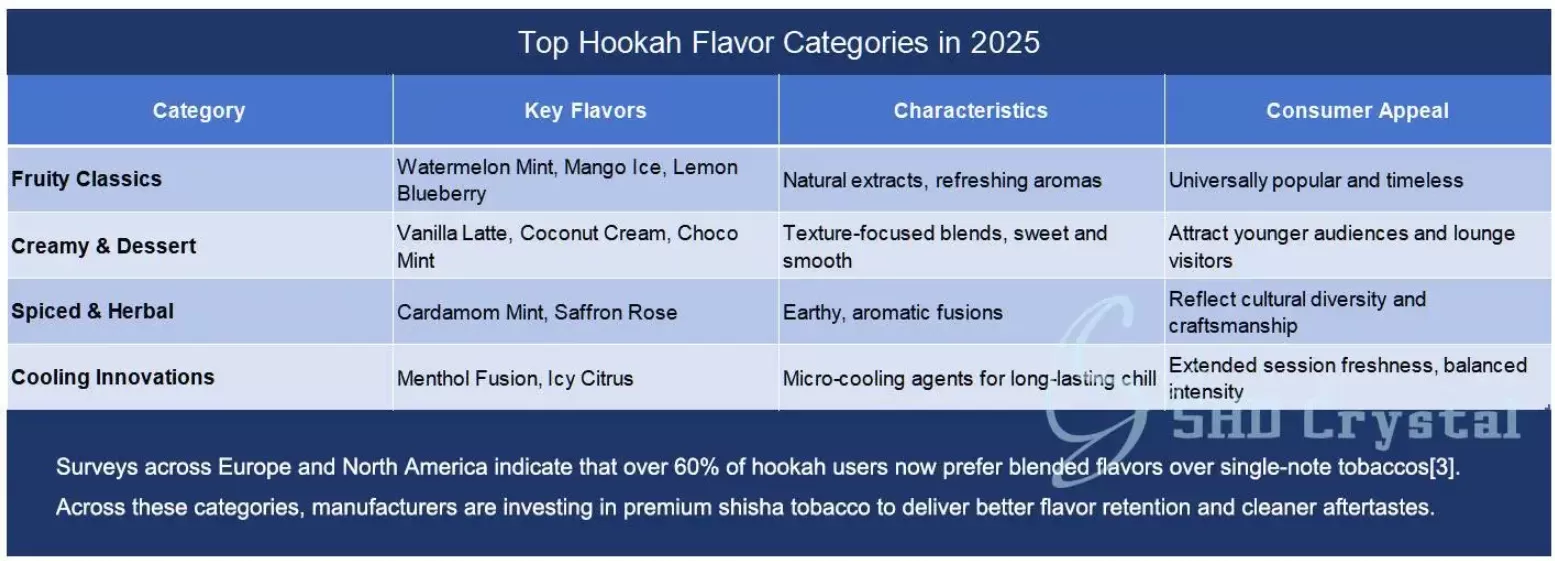 Top Hookah Flavor Categories in 2025

| Category | Key Flavors | Characteristics | Consumer Appeal |
|---|---|---|---|
| Fruity Classics | Watermelon Mint, Mango Ice, Lemon Blueberry | Natural extracts, refreshing aromas | Universally popular and timeless |
| Creamy & Dessert | Vanilla Latte, Coconut Cream, Choco Mint | Texture-focused blends, sweet and smooth | Attract younger audiences and lounge visitors |
| Spiced & Herbal | Cardamom Mint, Saffron Rose | Earthy, aromatic fusions | Reflect cultural diversity and craftsmanship |
| Cooling Innovations | Menthol Fusion, Icy Citrus | Micro-cooling agents for long-lasting chill | Extended session freshness, balanced intensity |

SHD Crystal

Surveys across Europe and North America indicate that over 60% of hookah users now prefer blended flavors over single-note tobaccos[3].
Across these categories, manufacturers are investing in premium shisha tobacco to deliver better flavor retention and cleaner aftertastes.